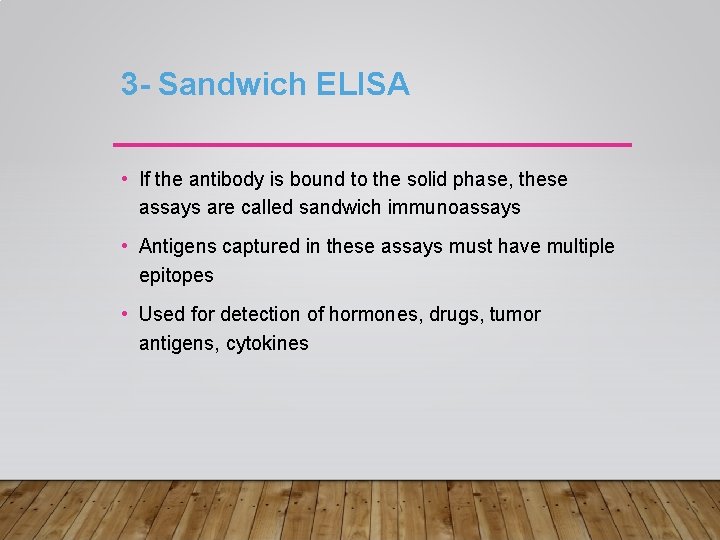 3- Sandwich ELISA

• If the antibody is bound to the solid phase, these assays are called sandwich immunoassays

• Antigens captured in these assays must have multiple epitopes

• Used for detection of hormones, drugs, tumor antigens, cytokines